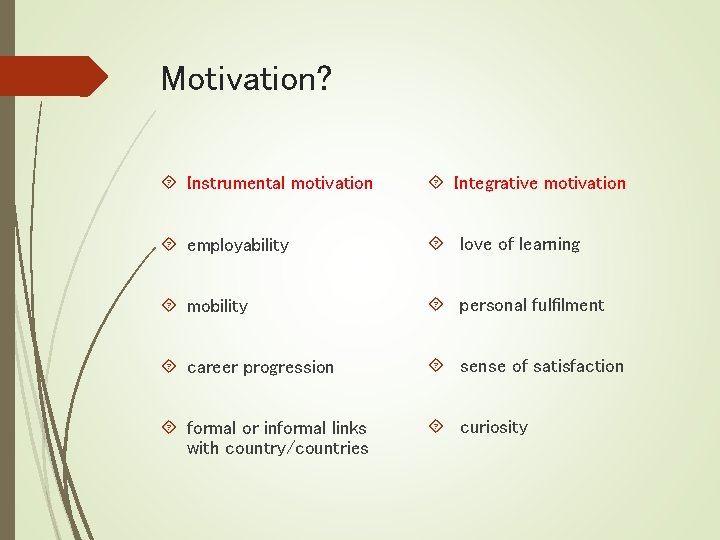 Motivation?

Instrumental motivation

employability

mobility

career progression

formal or informal links with country/countries

Integrative motivation

love of learning

personal fulfilment

sense of satisfaction

curiosity